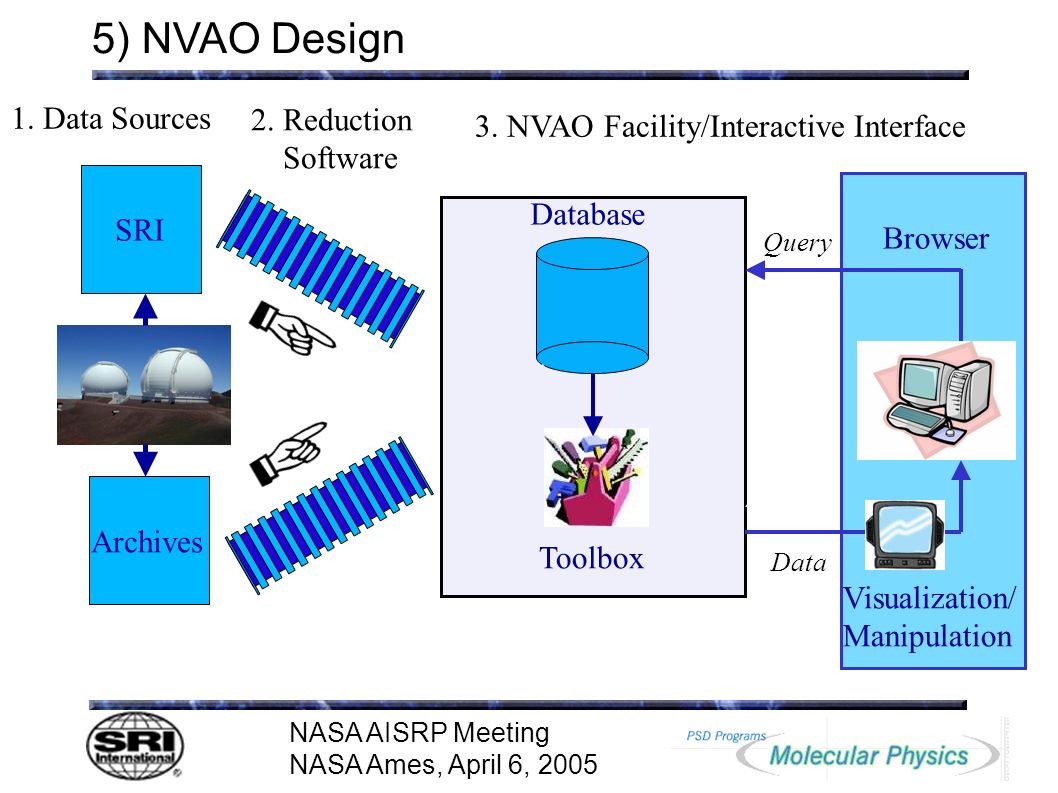 5) NVAO Design

1. Data Sources

2. Reduction Software

3. NVAO Facility/Interactive Interface

SRI

Archives

Database

Toolbox

Query

Data

Browser

Visualization/ Manipulation

SRI International

NASA AISRP Meeting
NASA Ames, April 6, 2005

PSD Programs
Molecular Physics